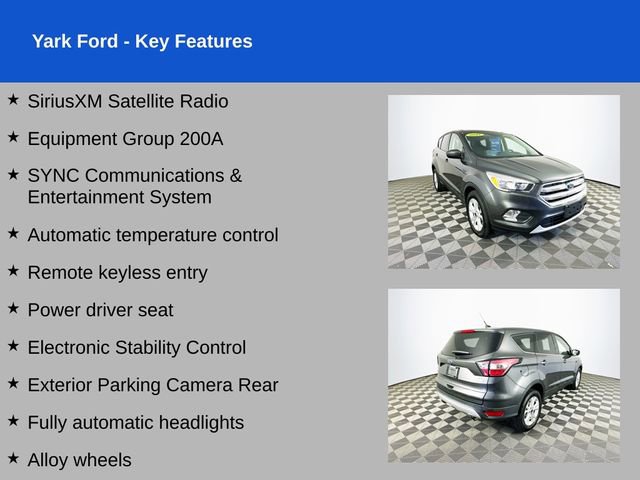 Yark Ford - Key Features

★ SiriusXM Satellite Radio

★ Equipment Group 200A

★ SYNC Communications & Entertainment System

★ Automatic temperature control

★ Remote keyless entry

★ Power driver seat

★ Electronic Stability Control

★ Exterior Parking Camera Rear

★ Fully automatic headlights

★ Alloy wheels